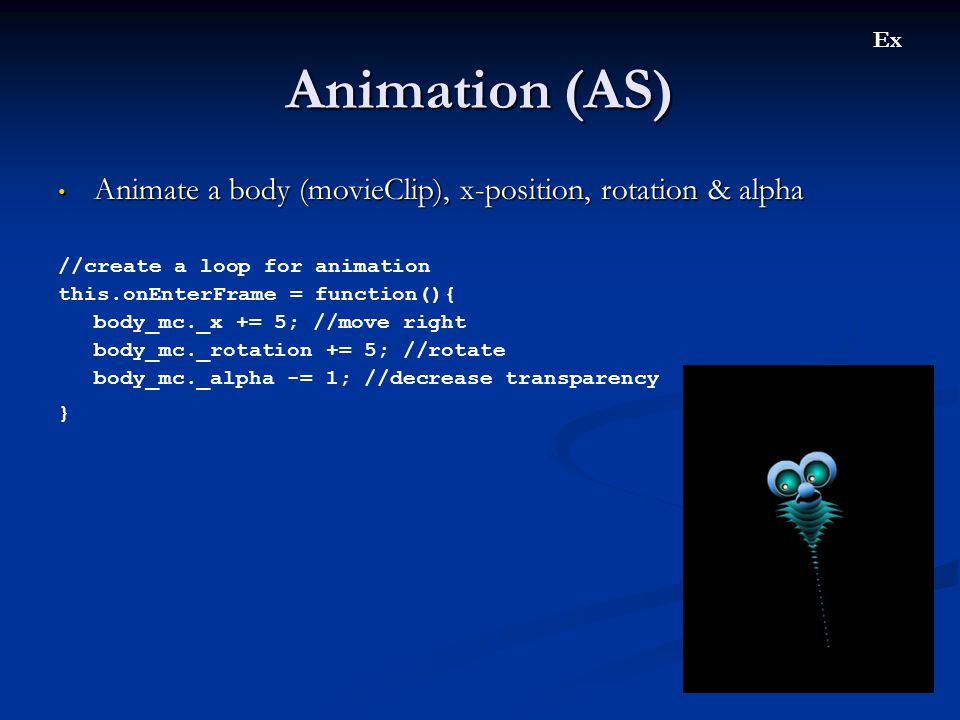 Ex

Animation (AS)

• Animate a body (movieClip), x-position, rotation & alpha

//create a loop for animation
this.onEnterFrame = function(){
body_mc._x += 5; //move right
body_mc._rotation += 5; //rotate
body_mc._alpha -= 1; //decrease transparency
}